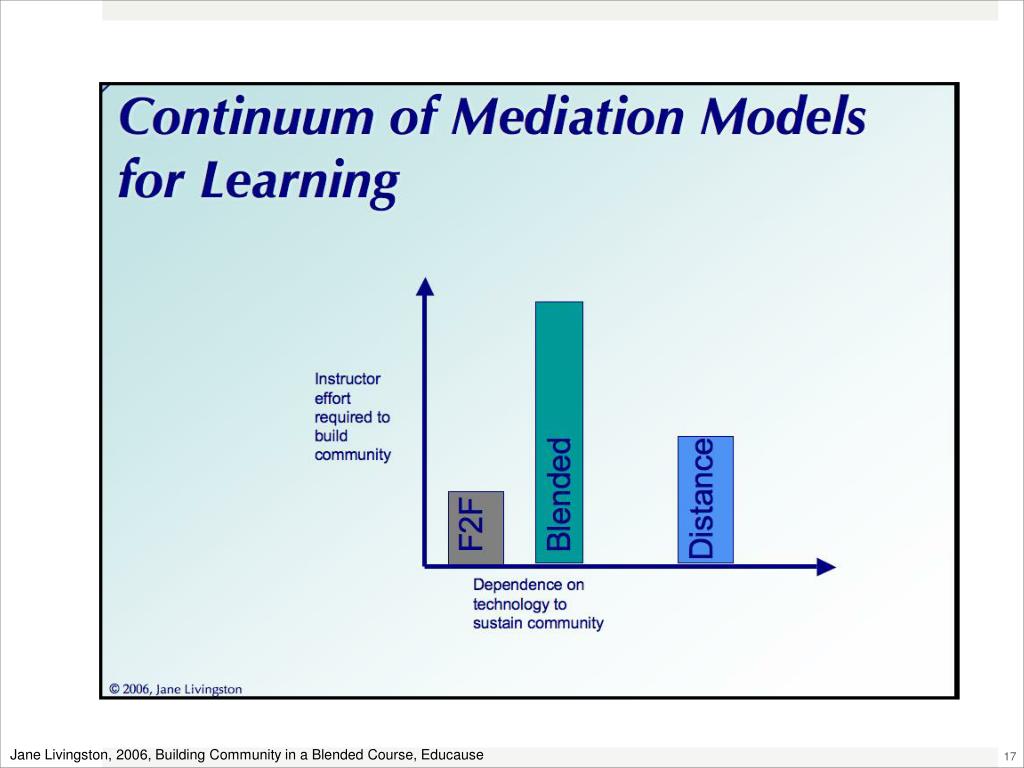 Continuum of Mediation Models for Learning

Instructor effort required to build community

F2F

Blended

Distance

Dependence on technology to sustain community

© 2006, Jane Livingston

Jane Livingston, 2006, Building Community in a Blended Course, Educause

17